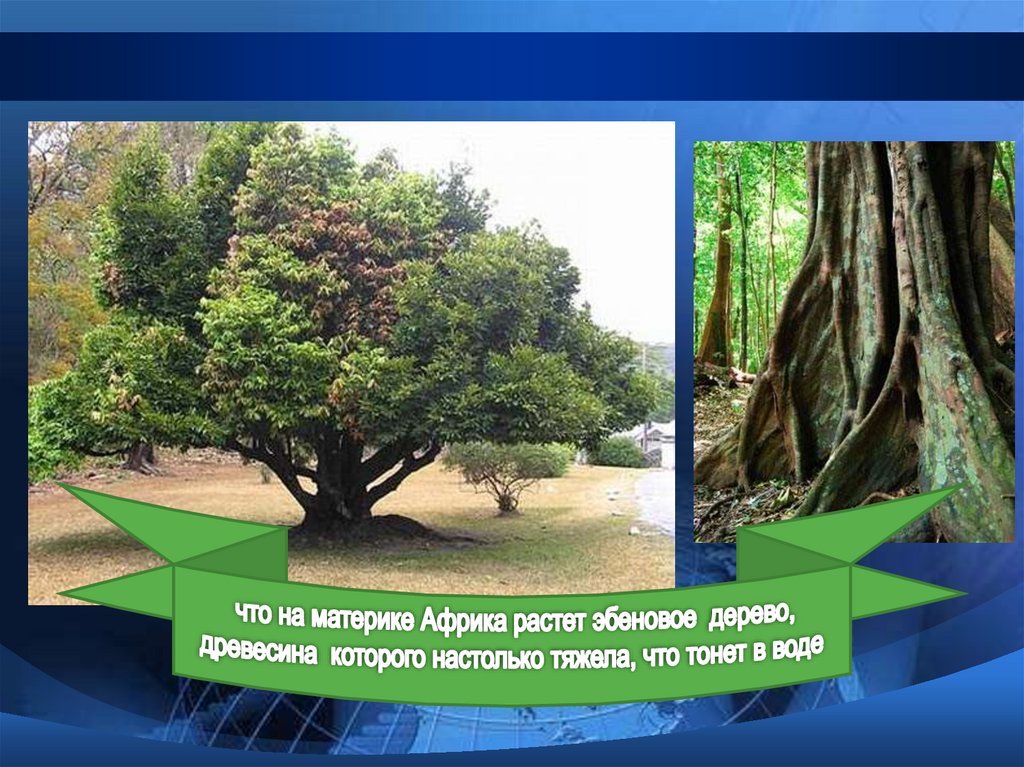 что на материке Африка растет эбеновое дерево, древесина которого настолько тяжела, что тонет в воде